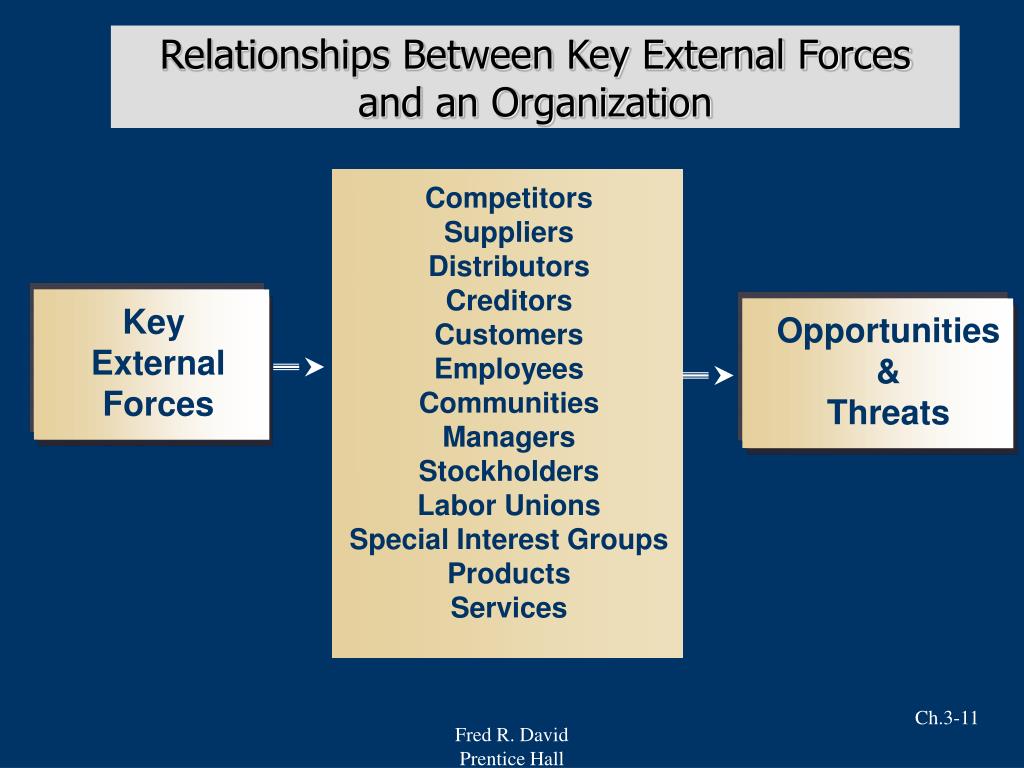 Relationships Between Key External Forces and an Organization

Key External Forces

Competitors
Suppliers
Distributors
Creditors
Customers
Employees
Communities
Managers
Stockholders
Labor Unions
Special Interest Groups
Products
Services

Opportunities & Threats

Ch.3-11

Fred R. David
Prentice Hall